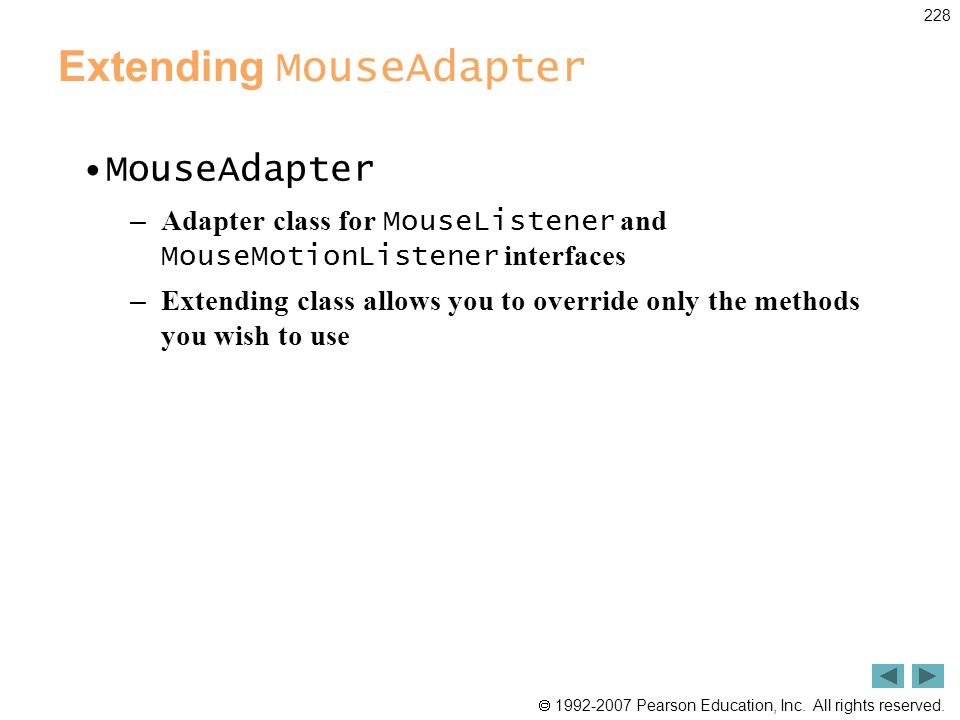 228

Extending MouseAdapter

• MouseAdapter

– Adapter class for MouseListener and MouseMotionListener interfaces

– Extending class allows you to override only the methods you wish to use

© 1992-2007 Pearson Education, Inc. All rights reserved.